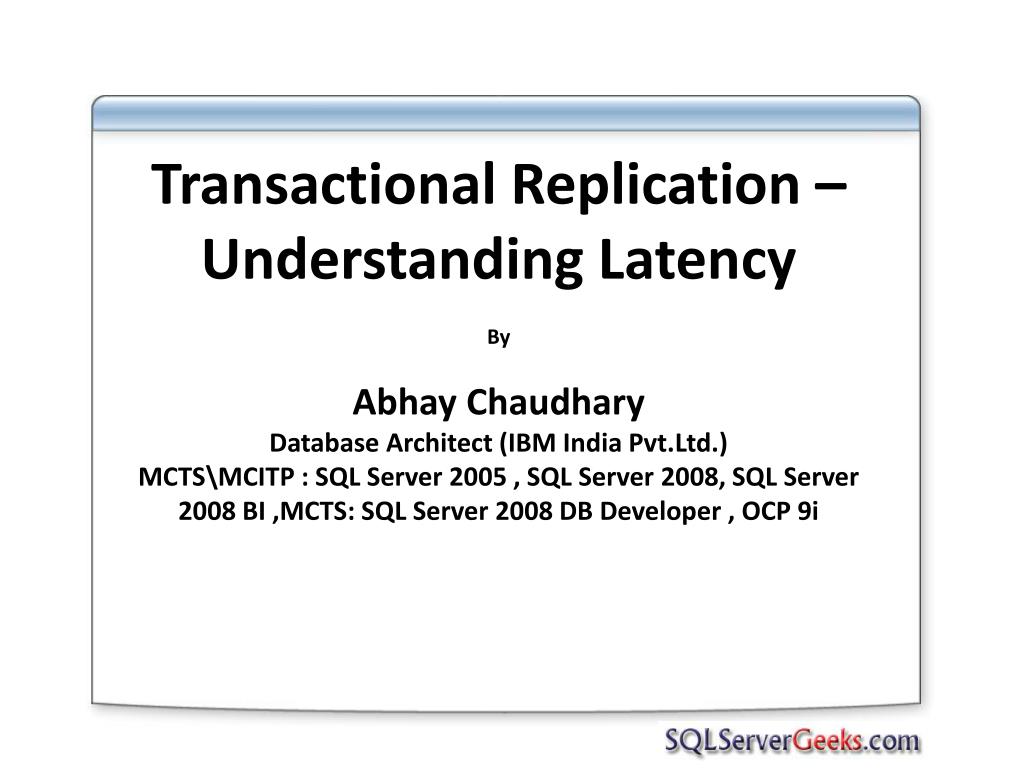 Transactional Replication – Understanding Latency

By

Abhay Chaudhary
Database Architect (IBM India Pvt.Ltd.)
MCTS\MCITP : SQL Server 2005 , SQL Server 2008, SQL Server 2008 BI ,MCTS: SQL Server 2008 DB Developer , OCP 9i

SQLServerGeeks.com